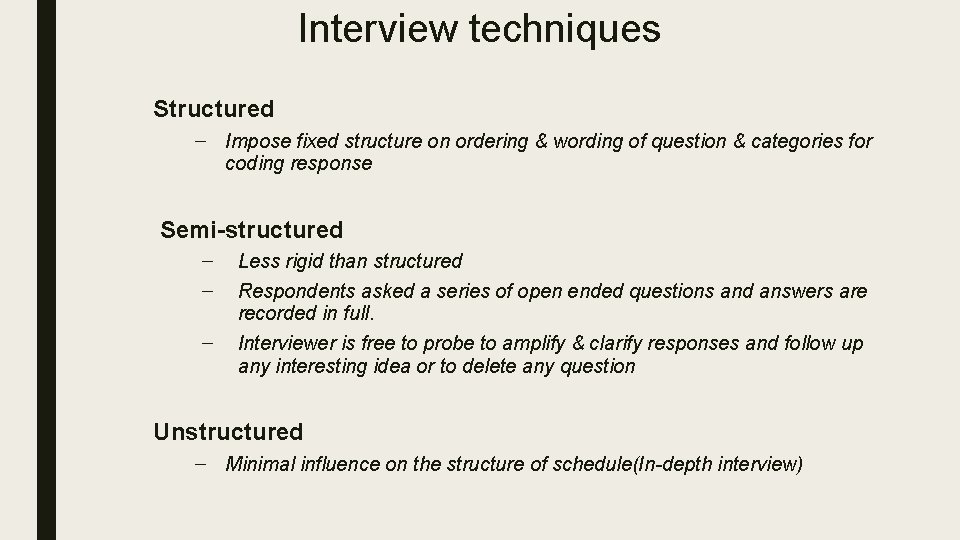 Interview techniques

Structured

– Impose fixed structure on ordering & wording of question & categories for coding response

Semi-structured

– Less rigid than structured
– Respondents asked a series of open ended questions and answers are recorded in full.
– Interviewer is free to probe to amplify & clarify responses and follow up any interesting idea or to delete any question

Unstructured

– Minimal influence on the structure of schedule(In-depth interview)